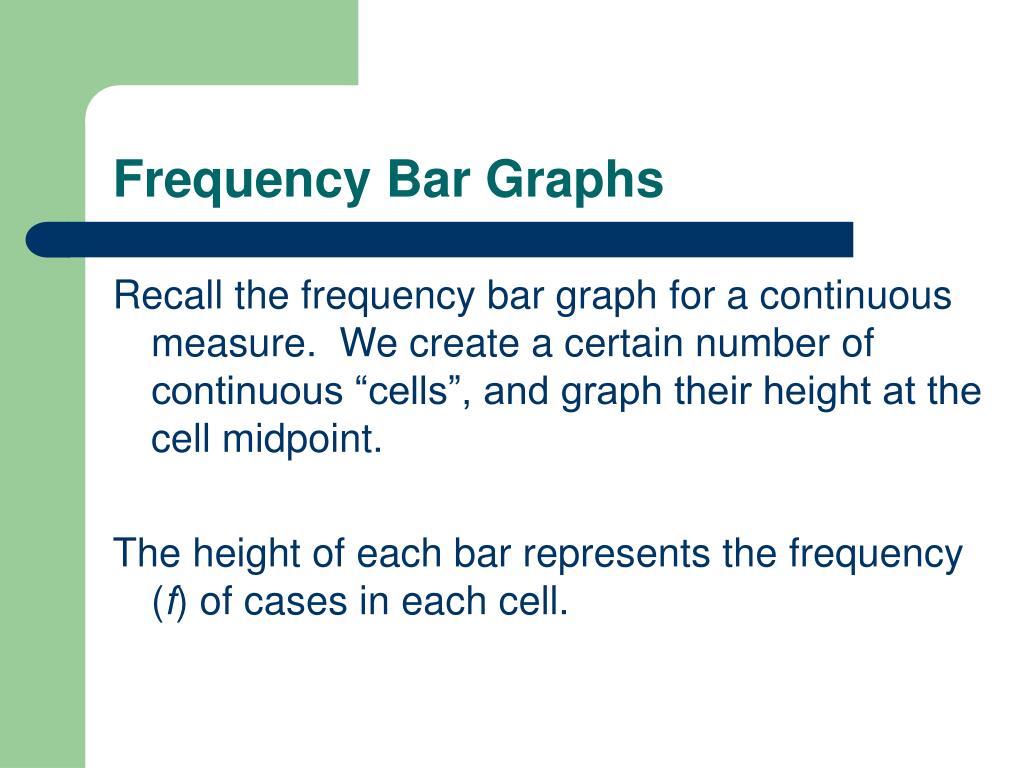 Frequency Bar Graphs

Recall the frequency bar graph for a continuous measure.  We create a certain number of continuous “cells”, and graph their height at the cell midpoint.

The height of each bar represents the frequency ($f$) of cases in each cell.